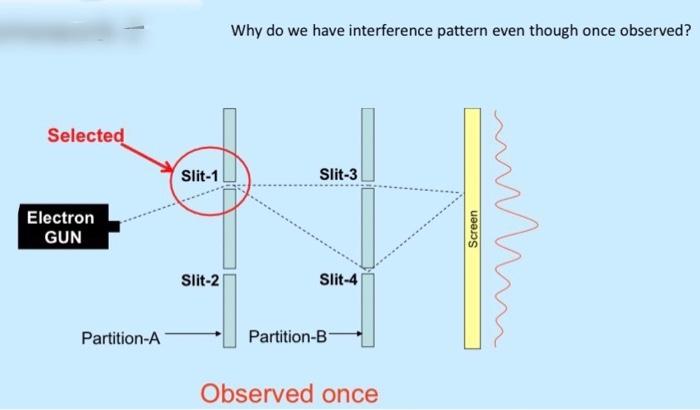 Why do we have interference pattern even though once observed?

Selected

Slit-1

Slit-3

Electron GUN

Screen

Slit-2

Slit-4

Partition-A

Partition-B

Observed once